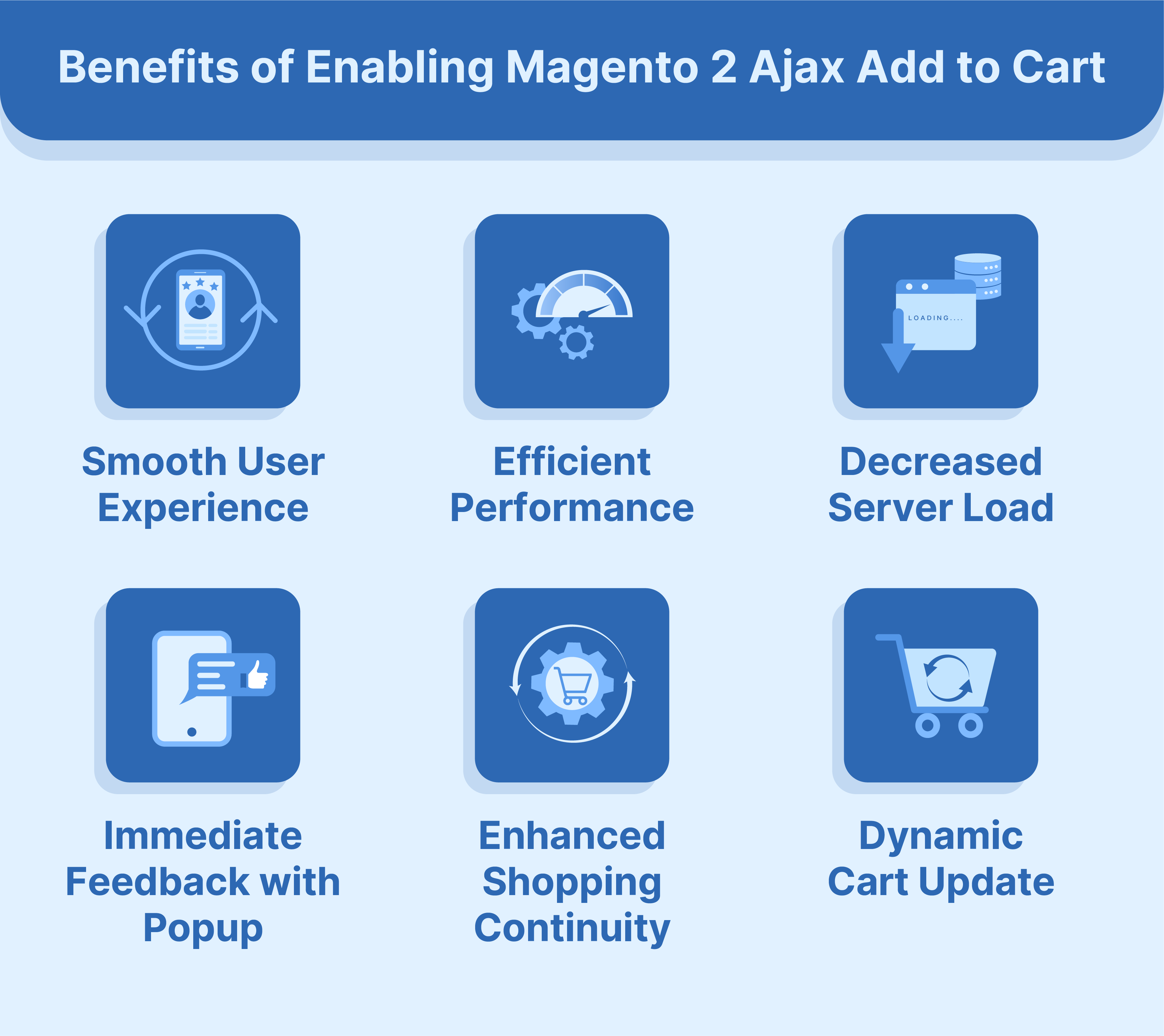 Benefits of Enabling Magento 2 Ajax Add to Cart

Smooth User Experience

Efficient Performance

LOADING....

Decreased Server Load

Immediate Feedback with Popup

Enhanced Shopping Continuity

Dynamic Cart Update